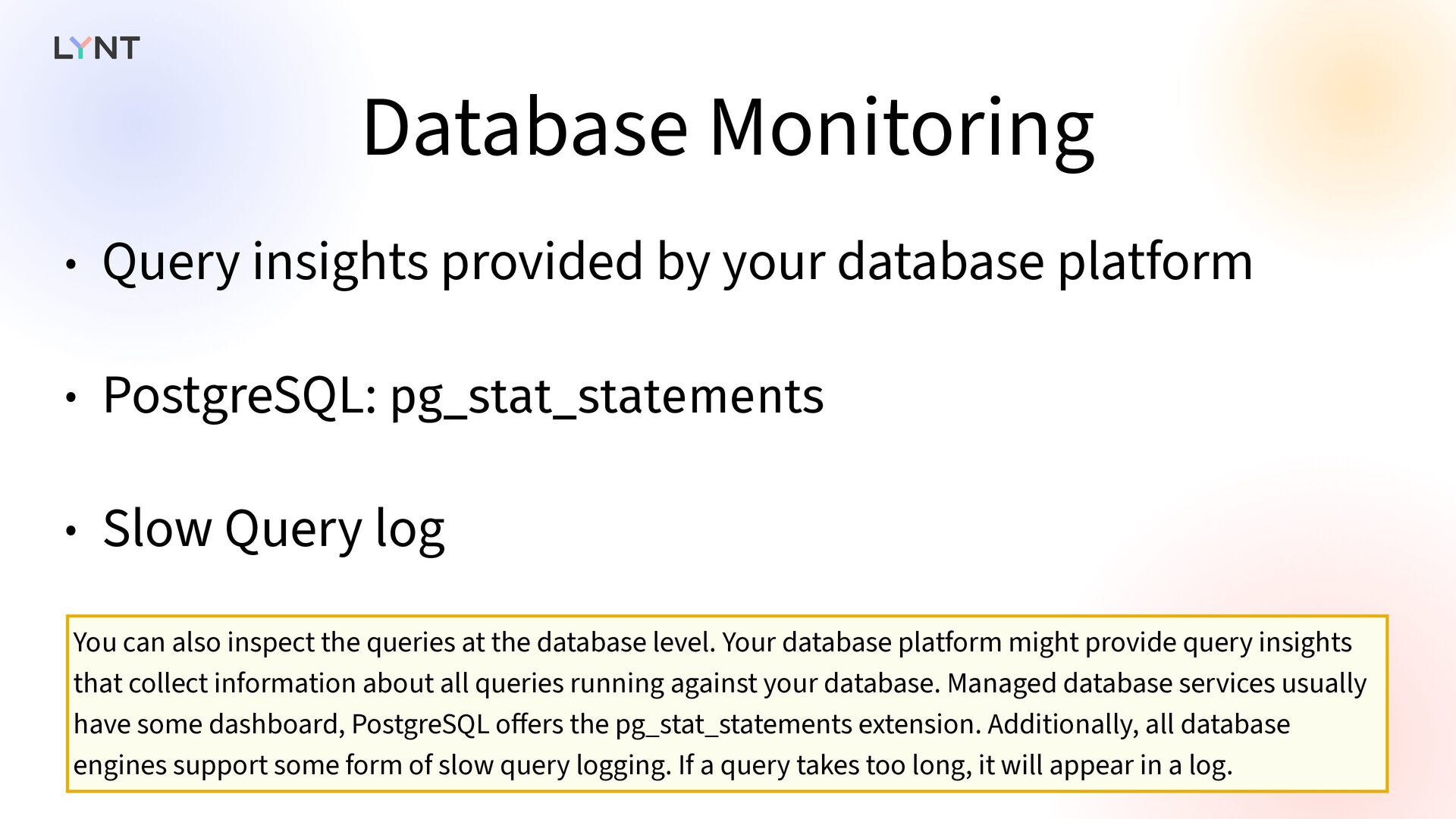 LYNT

Database Monitoring

• Query insights provided by your database platform

• PostgreSQL: pg_stat_statements

• Slow Query log

You can also inspect the queries at the database level. Your database platform might provide query insights that collect information about all queries running against your database. Managed database services usually have some dashboard, PostgreSQL offers the pg_stat_statements extension. Additionally, all database engines support some form of slow query logging. If a query takes too long, it will appear in a log.